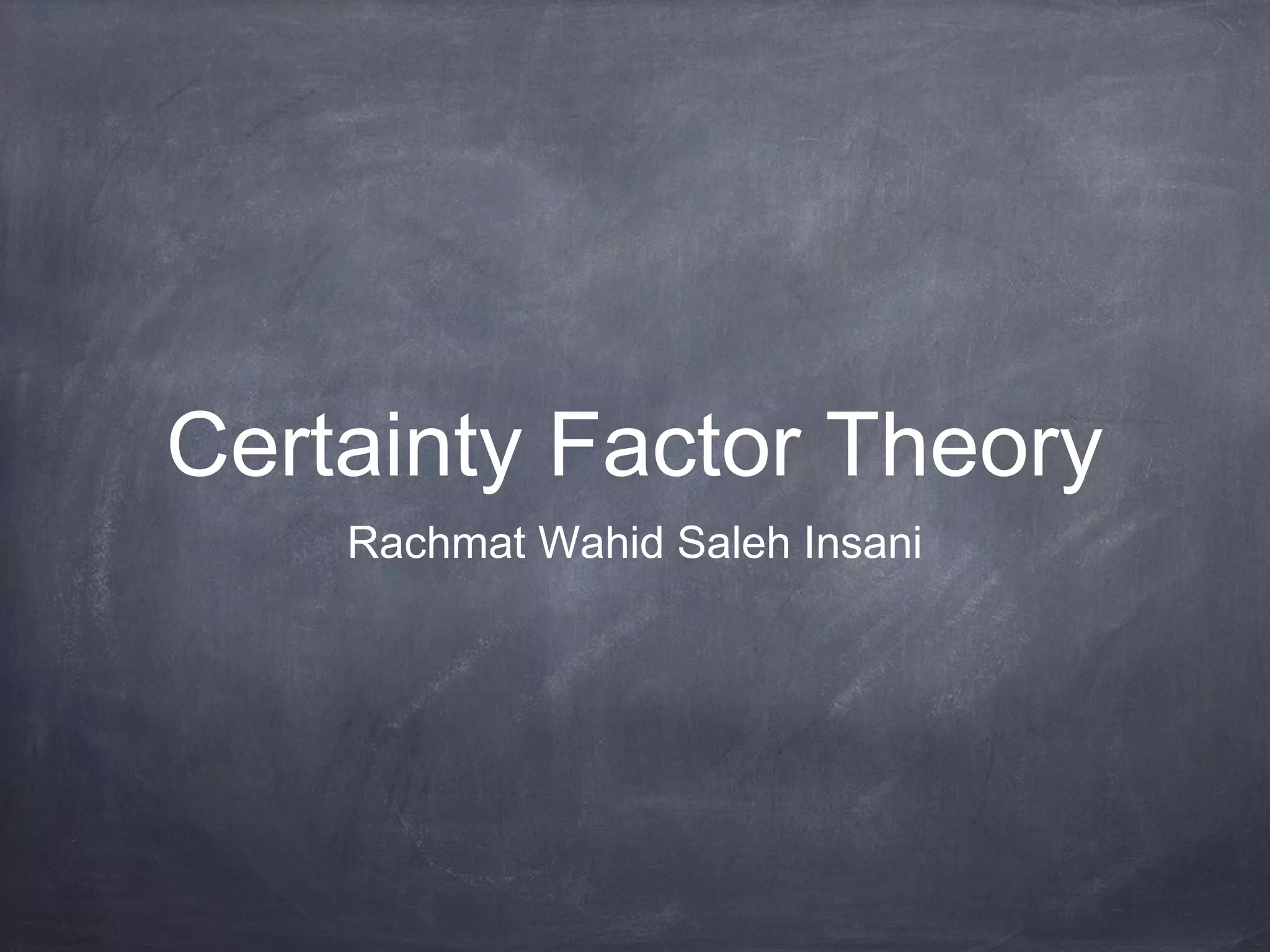 Certainty Factor Theory

Rachmat Wahid Saleh Insani